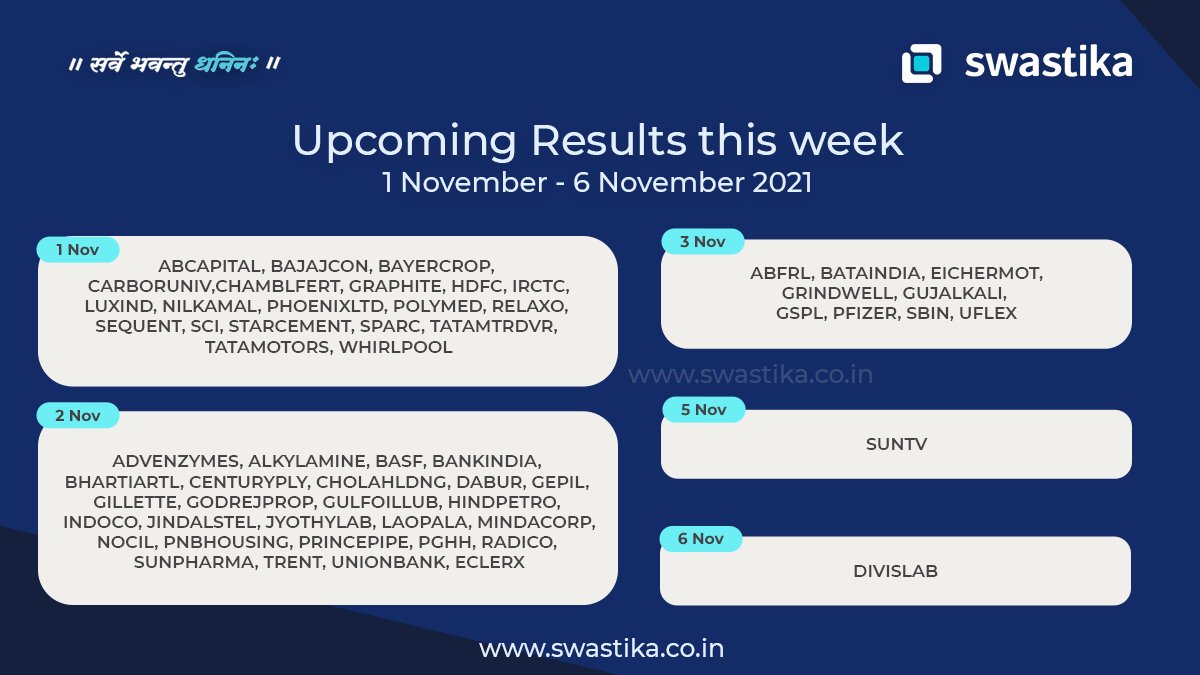 ॥ सर्वे भवन्तु धनिनः ॥

swastika

Upcoming Results this week
1 November - 6 November 2021

1 Nov
ABCAPITAL, BAJAJCON, BAYERCROP, CARBORUNIV,CHAMBLFERT, GRAPHITE, HDFC, IRCTC, LUXIND, NILKAMAL, PHOENIXLTD, POLYMED, RELAXO, SEQUENT, SCI, STARCEMENT, SPARC, TATAMTRDVR, TATAMOTORS, WHIRLPOOL

2 Nov
ADVENZYMES, ALKYLAMINE, BASF, BANKINDIA, BHARTIARTL, CENTURYPLY, CHOLAHLDNG, DABUR, GEPIL, GILLETTE, GODREJPROP, GULFOILLUB, HINDPETRO, INDOCO, JINDALSTEL, JYOTHYLAB, LAOPALA, MINDACORP, NOCIL, PNBHOUSING, PRINCEPIPE, PGHH, RADICO, SUNPHARMA, TRENT, UNIONBANK, ECLERX

3 Nov
ABFRL, BATAINDIA, EICHERMOT, GRINDWELL, GUJALKALI, GSPL, PFIZER, SBIN, UFLEX

www.swastika.co.in

5 Nov
SUNTV

6 Nov
DIVISLAB

www.swastika.co.in